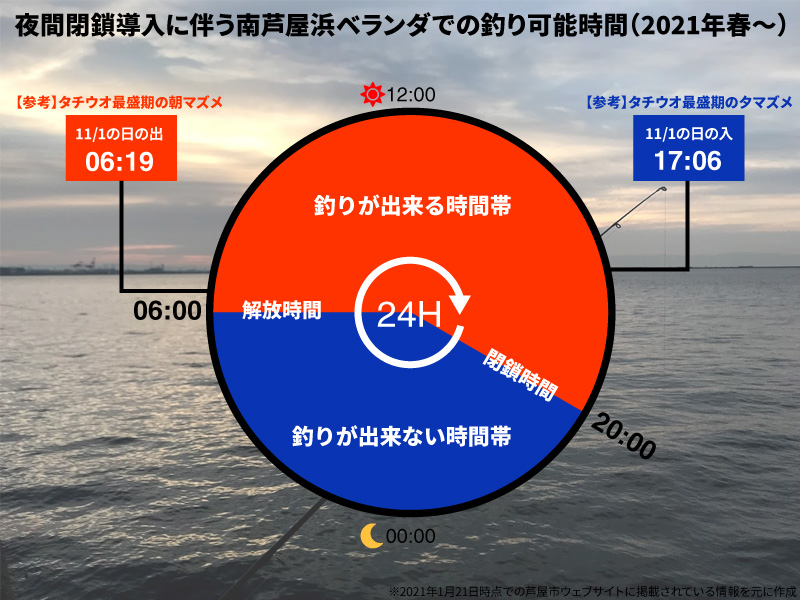 夜間閉鎖導入に伴う南芦屋浜ベランダでの釣り可能時間（2021年春〜）

【参考】タチウオ最盛期の朝マズメ

11/1の日の出
06:19

12:00

【参考】タチウオ最盛期の夕マズメ

11/1の日の入
17:06

釣りが出来る時間帯

06:00

解放時間

24H

閉鎖時間

20:00

釣りが出来ない時間帯

00:00

※2021年1月21日時点での芦屋市ウェブサイトに掲載されている情報を元に作成